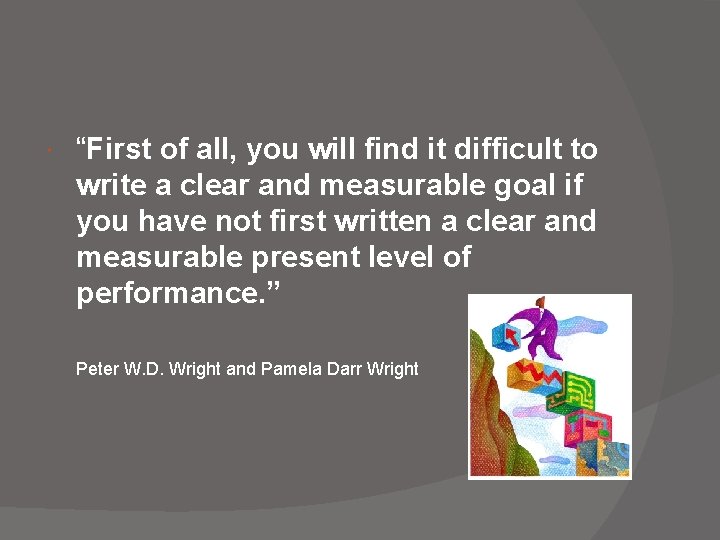 “First of all, you will find it difficult to write a clear and measurable goal if you have not first written a clear and measurable present level of performance.”

Peter W.D. Wright and Pamela Darr Wright